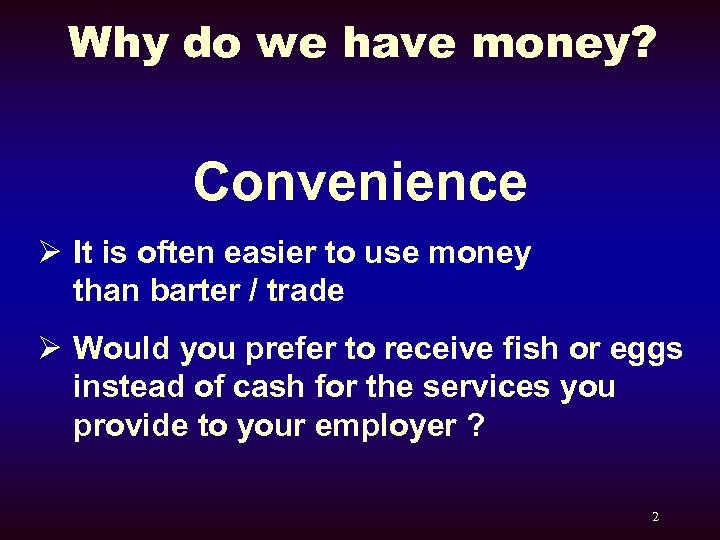 Why do we have money?

Convenience

➢ It is often easier to use money than barter / trade

➢ Would you prefer to receive fish or eggs instead of cash for the services you provide to your employer ?

2